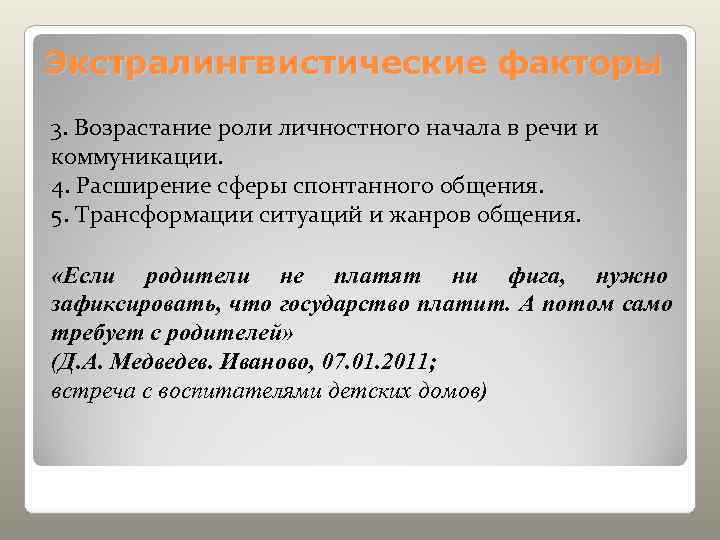 Экстралингвистические факторы

3. Возрастание роли личностного начала в речи и коммуникации.
4. Расширение сферы спонтанного общения.
5. Трансформации ситуаций и жанров общения.

«Если родители не платят ни фига, нужно зафиксировать, что государство платит. А потом само требует с родителей»
(Д.А. Медведев. Иваново, 07.01.2011;
встреча с воспитателями детских домов)